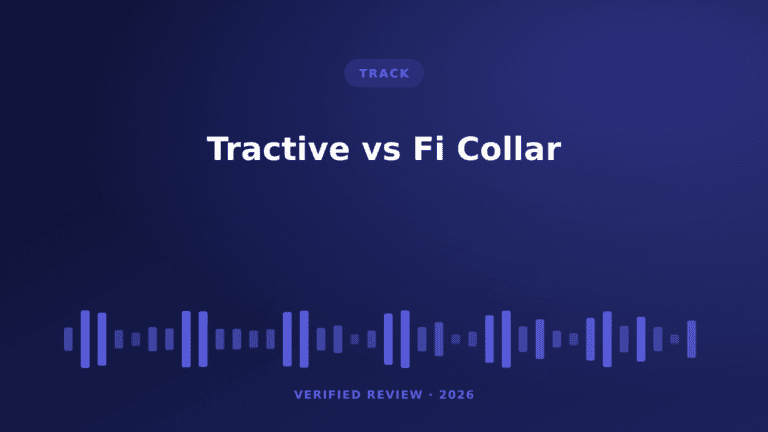 TRACK

Tractive vs Fi Collar

VERIFIED REVIEW · 2026